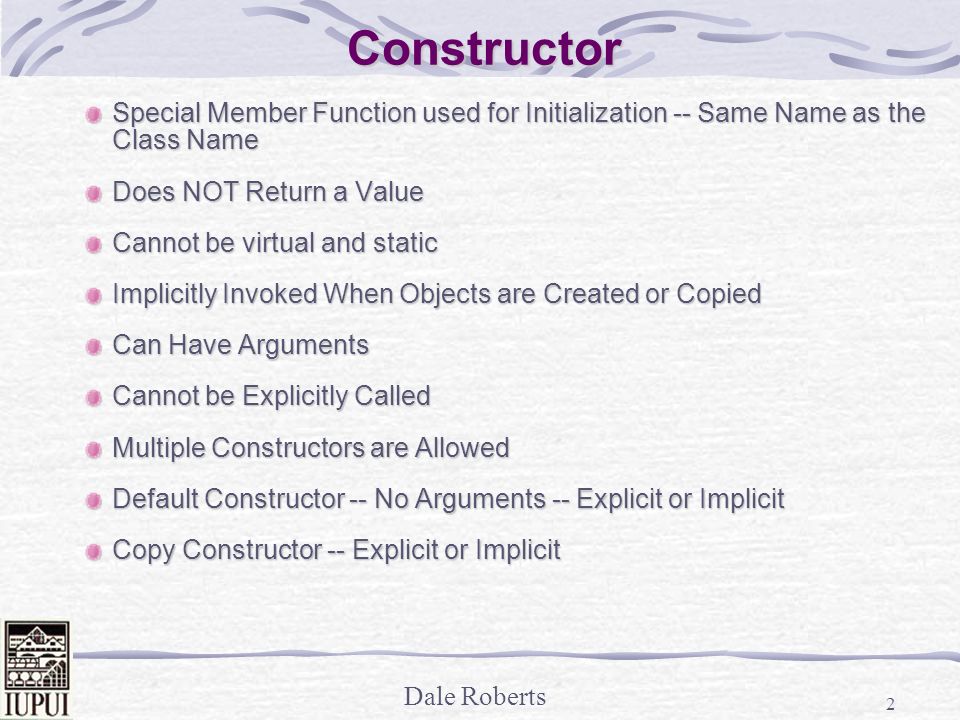 Constructor

Special Member Function used for Initialization -- Same Name as the Class Name

Does NOT Return a Value

Cannot be virtual and static

Implicitly Invoked When Objects are Created or Copied

Can Have Arguments

Cannot be Explicitly Called

Multiple Constructors are Allowed

Default Constructor -- No Arguments -- Explicit or Implicit

Copy Constructor -- Explicit or Implicit

IUPUI

Dale Roberts

2